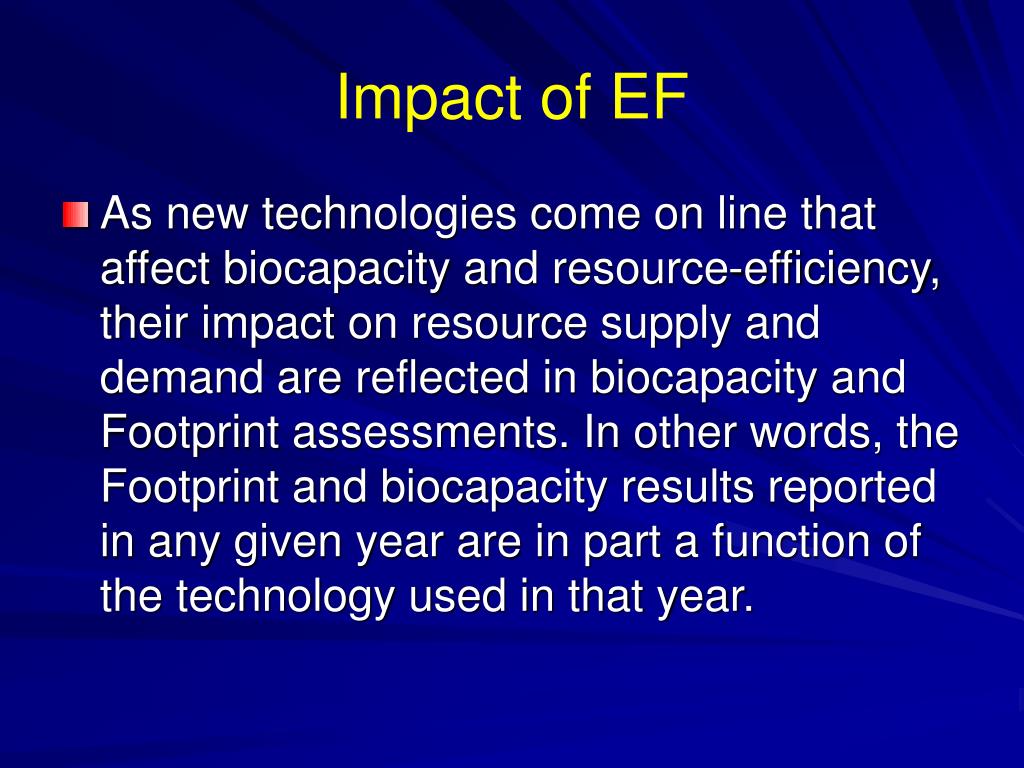 Impact of EF

As new technologies come on line that affect biocapacity and resource-efficiency, their impact on resource supply and demand are reflected in biocapacity and Footprint assessments. In other words, the Footprint and biocapacity results reported in any given year are in part a function of the technology used in that year.